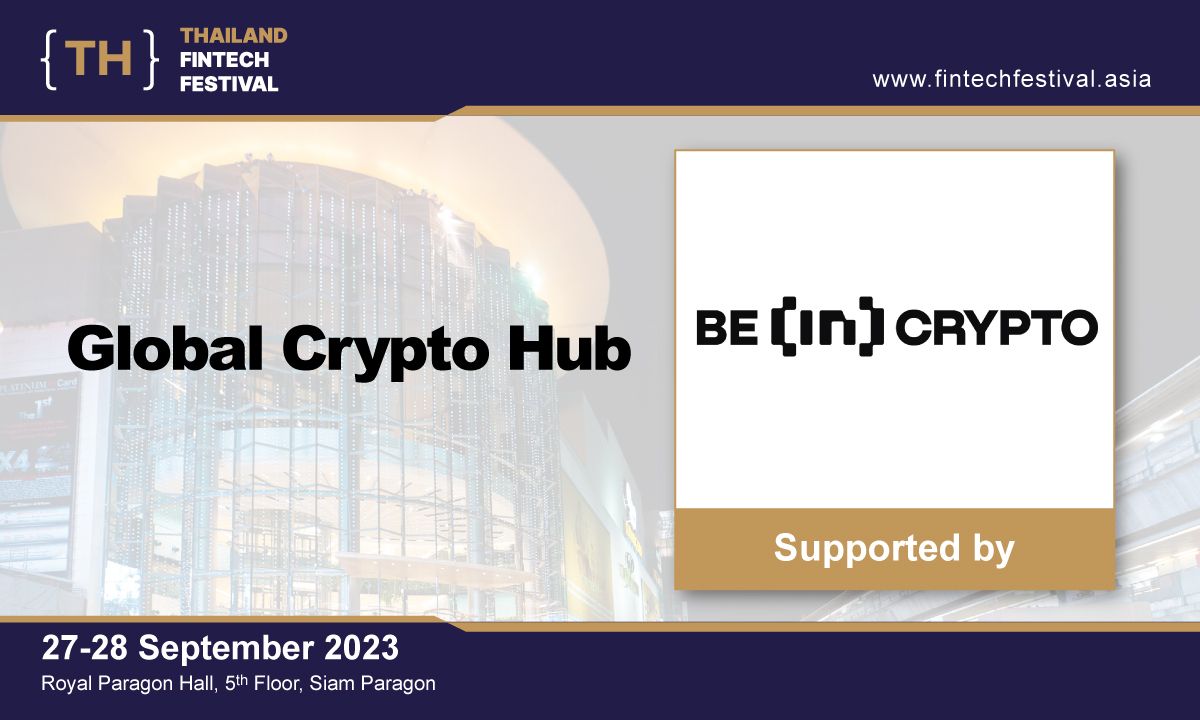 {TH} THAILAND FINTECH FESTIVAL

www.fintechfestival.asia

Global Crypto Hub

BE [IN] CRYPTO

Supported by

27-28 September 2023

Royal Paragon Hall, 5th Floor, Siam Paragon